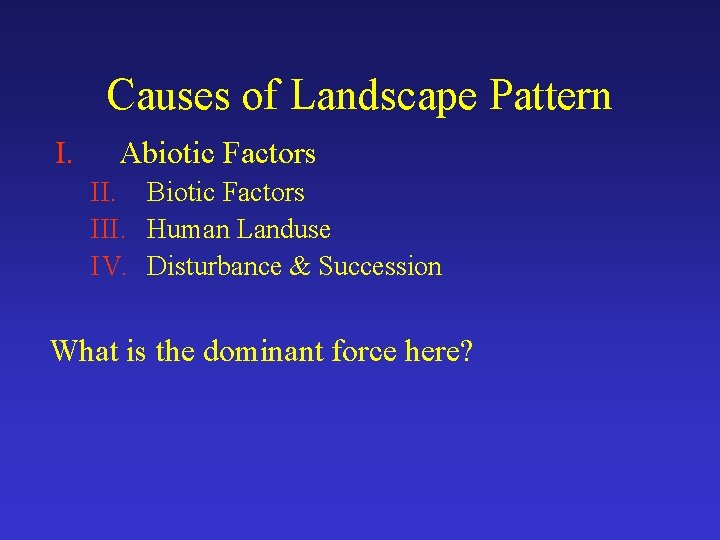 Causes of Landscape Pattern

I. Abiotic Factors

II. Biotic Factors
III. Human Landuse
IV. Disturbance & Succession

What is the dominant force here?